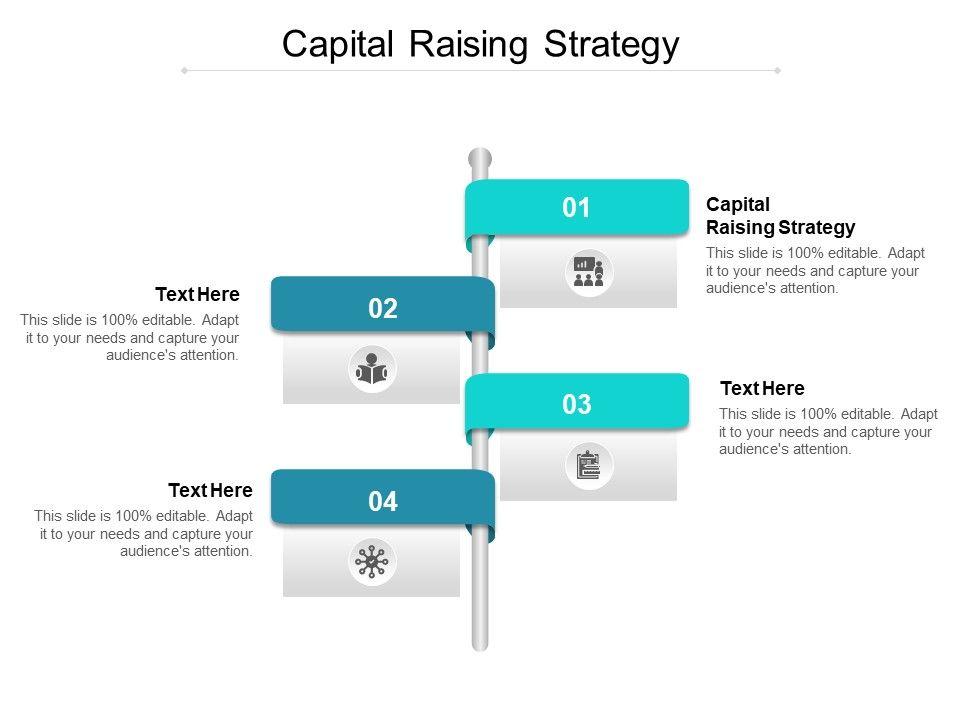 Capital Raising Strategy

01

Capital Raising Strategy

This slide is 100% editable. Adapt it to your needs and capture your audience's attention.

02

Text Here

This slide is 100% editable. Adapt it to your needs and capture your audience's attention.

03

Text Here

This slide is 100% editable. Adapt it to your needs and capture your audience's attention.

04

Text Here

This slide is 100% editable. Adapt it to your needs and capture your audience's attention.